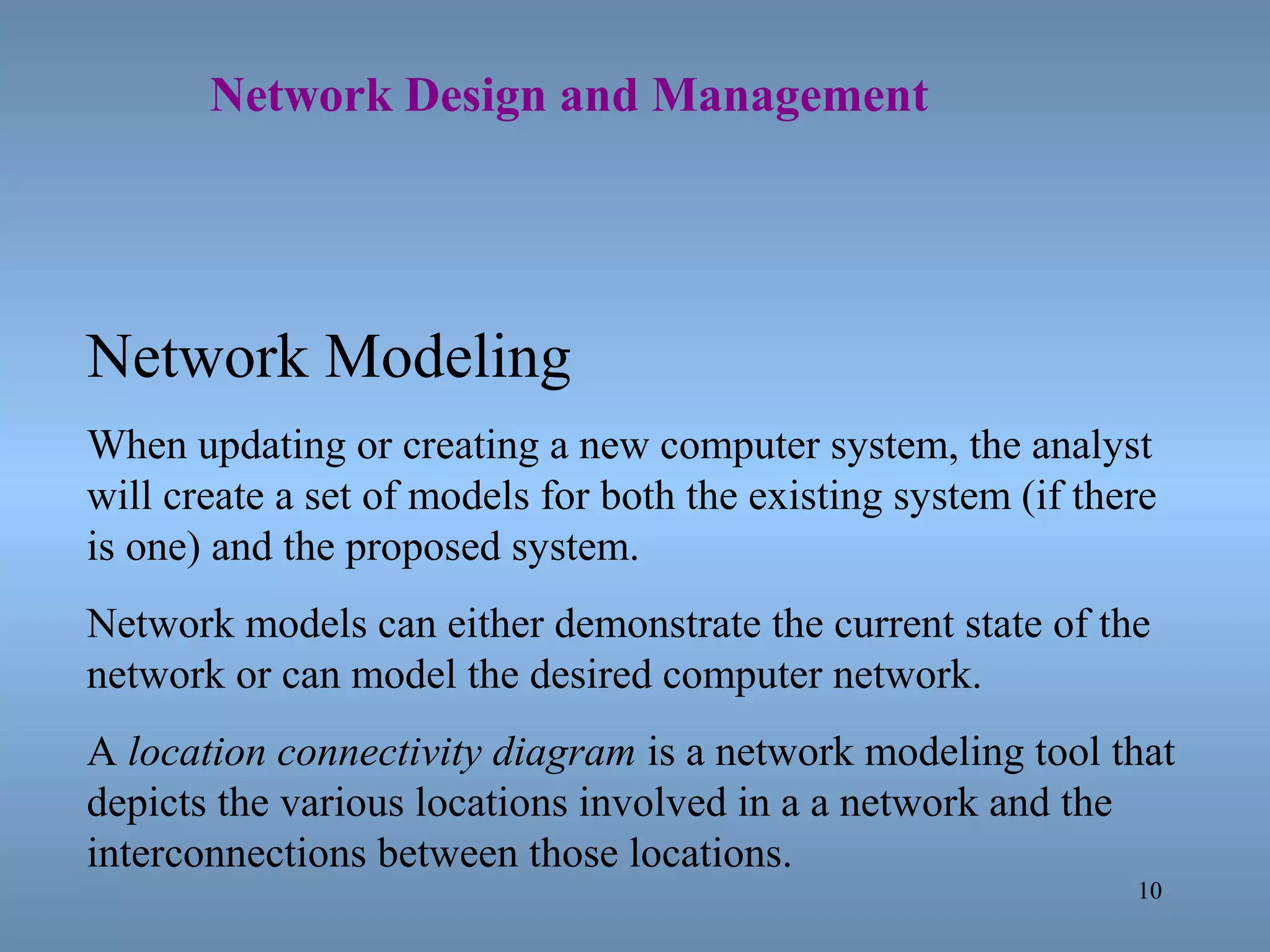 Network Design and Management

Network Modeling

When updating or creating a new computer system, the analyst will create a set of models for both the existing system (if there is one) and the proposed system.

Network models can either demonstrate the current state of the network or can model the desired computer network.

A location connectivity diagram is a network modeling tool that depicts the various locations involved in a a network and the interconnections between those locations.

10